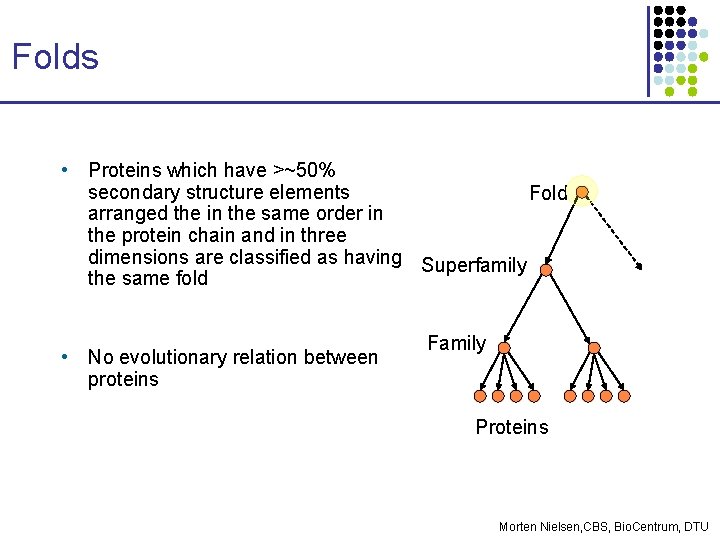 Folds

• Proteins which have >~50% secondary structure elements arranged the in the same order in the protein chain and in three dimensions are classified as having the same fold

• No evolutionary relation between proteins

Fold
Superfamily
Family
Proteins

Morten Nielsen,CBS, BioCentrum, DTU